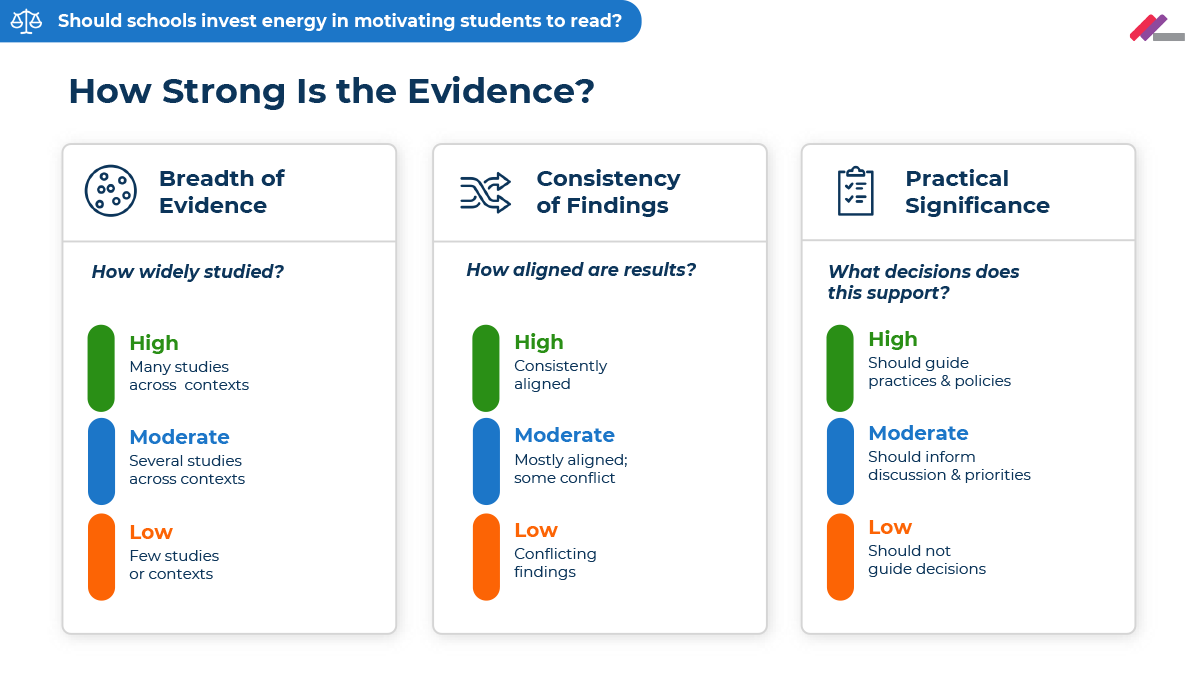 Should schools invest energy in motivating students to read?

How Strong Is the Evidence?

Breadth of Evidence

How widely studied?

High
Many studies across contexts

Moderate
Several studies across contexts

Low
Few studies or contexts

Consistency of Findings

How aligned are results?

High
Consistently aligned

Moderate
Mostly aligned; some conflict

Low
Conflicting findings

Practical Significance

What decisions does this support?

High
Should guide practices & policies

Moderate
Should inform discussion & priorities

Low
Should not guide decisions